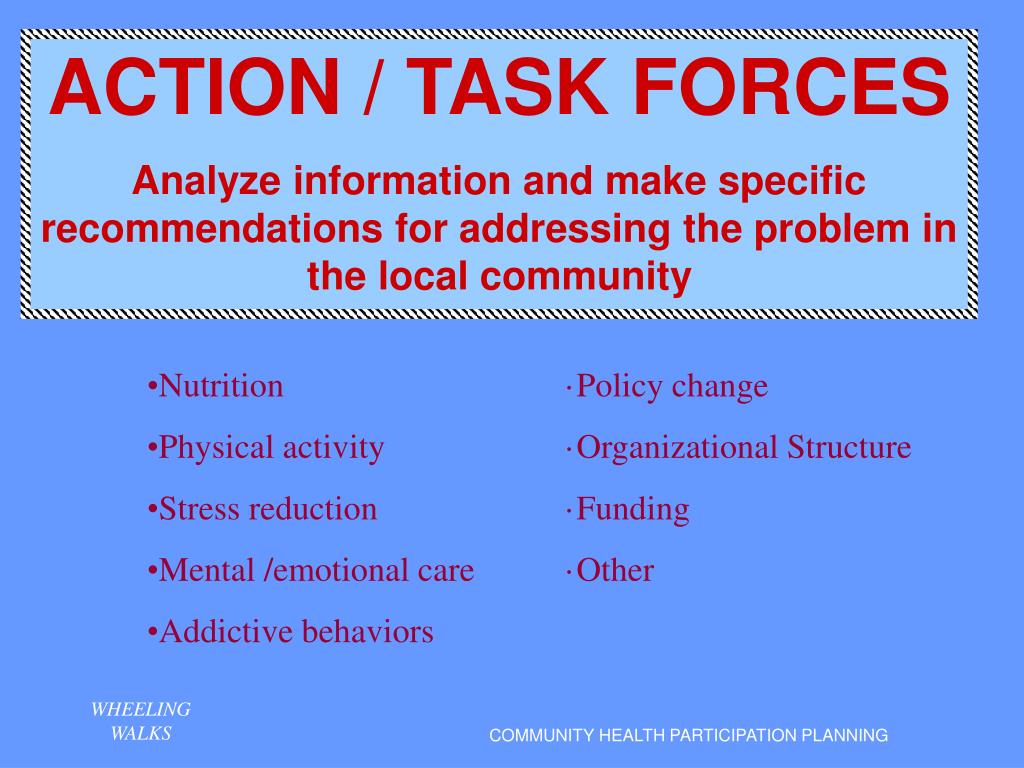 ACTION / TASK FORCES

Analyze information and make specific recommendations for addressing the problem in the local community

•Nutrition
•Physical activity
•Stress reduction
•Mental /emotional care
•Addictive behaviors

·Policy change
·Organizational Structure
·Funding
·Other

WHEELING WALKS

COMMUNITY HEALTH PARTICIPATION PLANNING